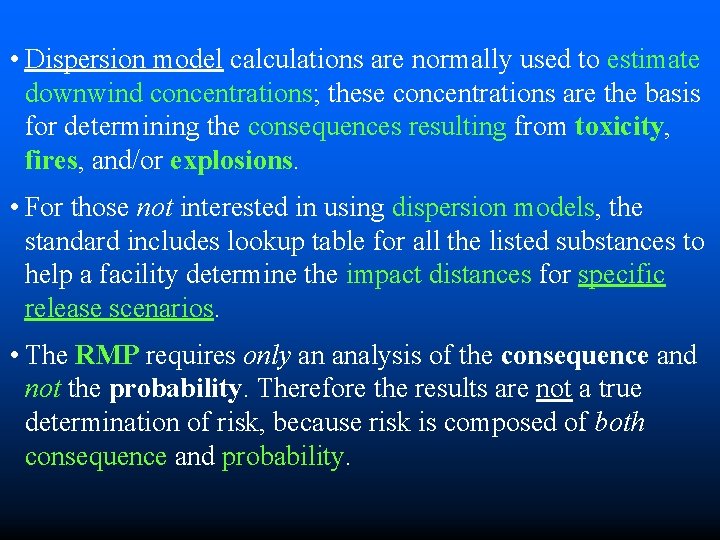 • Dispersion model calculations are normally used to estimate downwind concentrations; these concentrations are the basis for determining the consequences resulting from toxicity, fires, and/or explosions.

• For those not interested in using dispersion models, the standard includes lookup table for all the listed substances to help a facility determine the impact distances for specific release scenarios.

• The RMP requires only an analysis of the consequence and not the probability. Therefore the results are not a true determination of risk, because risk is composed of both consequence and probability.